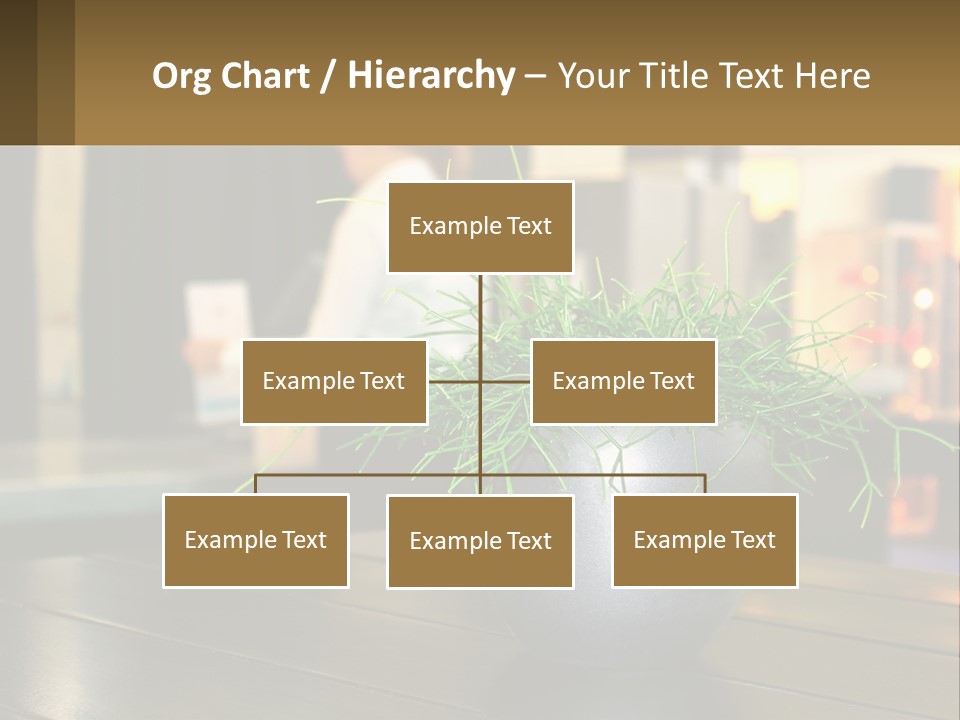 Org Chart / Hierarchy – Your Title Text Here

Example Text

Example Text

Example Text

Example Text

Example Text

Example Text